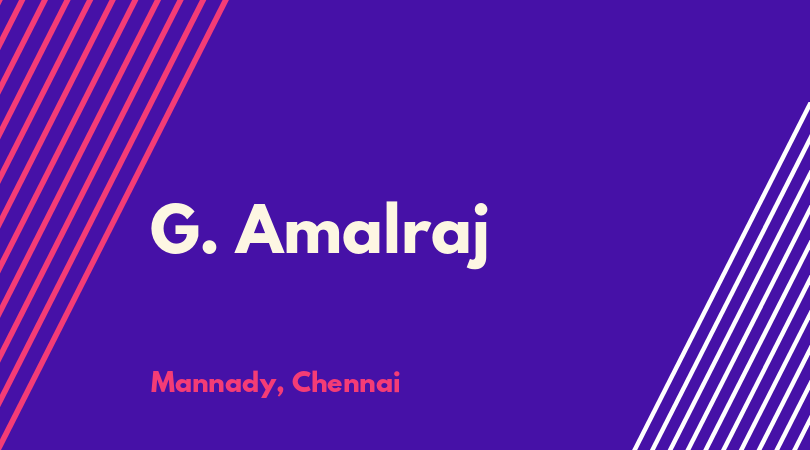 G. Amalraj

Mannady, Chennai